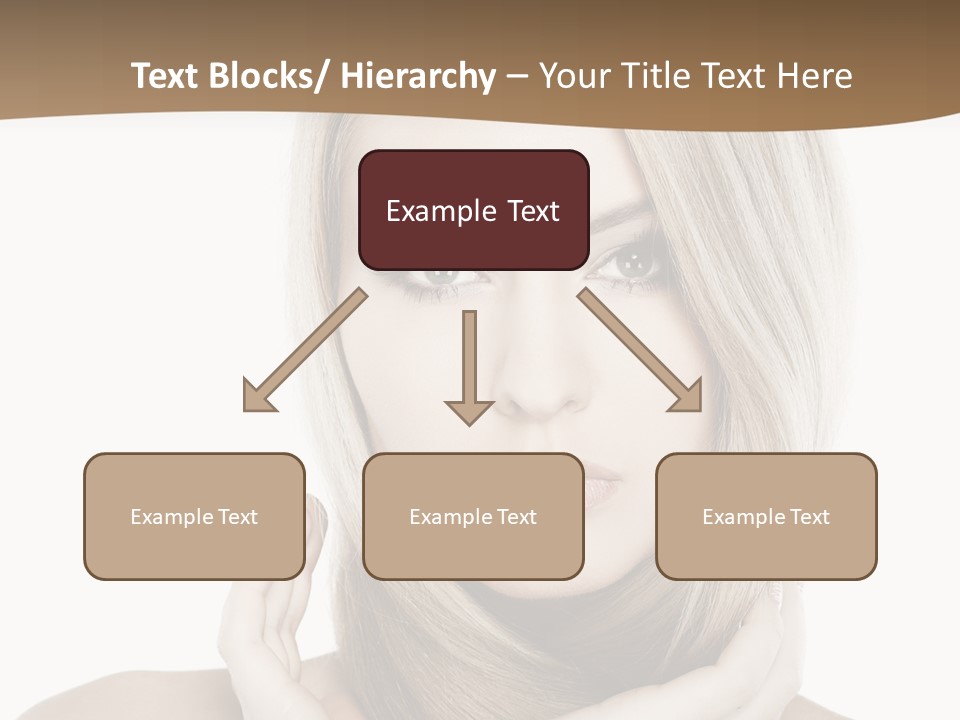 Text Blocks/ Hierarchy – Your Title Text Here

Example Text

Example Text

Example Text

Example Text